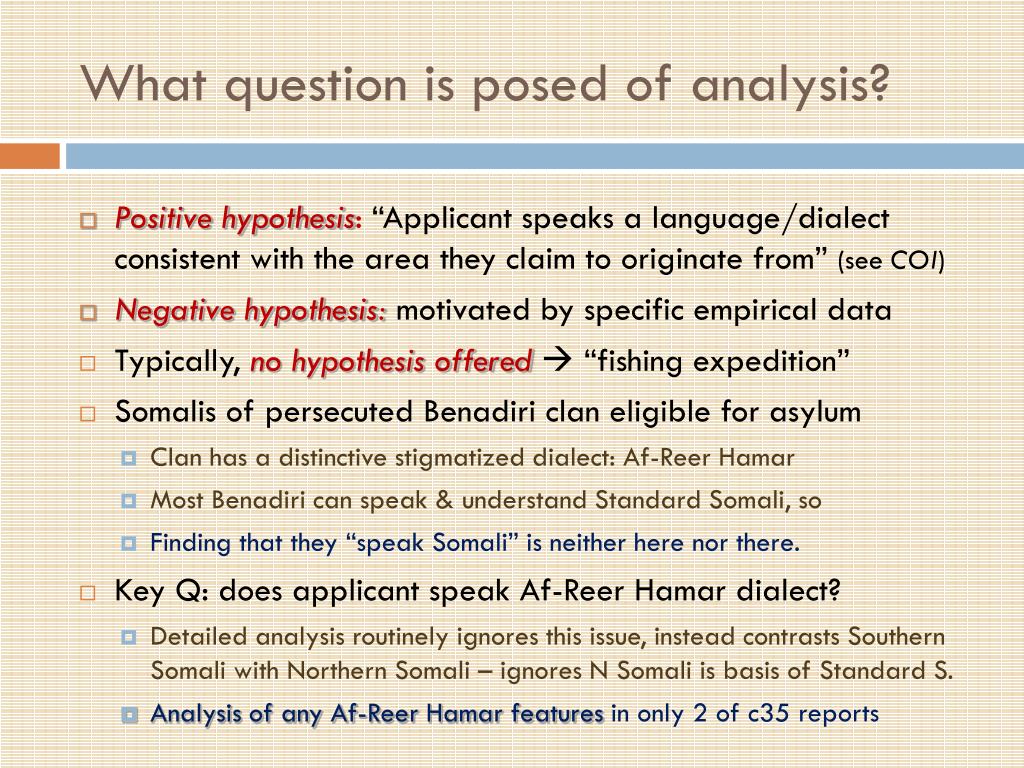 What question is posed of analysis?

Positive hypothesis: “Applicant speaks a language/dialect consistent with the area they claim to originate from” (see COI)

Negative hypothesis: motivated by specific empirical data

Typically, no hypothesis offered → “fishing expedition”

Somalis of persecuted Benadiri clan eligible for asylum

Clan has a distinctive stigmatized dialect: Af-Reer Hamar

Most Benadiri can speak & understand Standard Somali, so

Finding that they “speak Somali” is neither here nor there.

Key Q: does applicant speak Af-Reer Hamar dialect?

Detailed analysis routinely ignores this issue, instead contrasts Southern Somali with Northern Somali – ignores N Somali is basis of Standard S.

Analysis of any Af-Reer Hamar features in only 2 of c35 reports